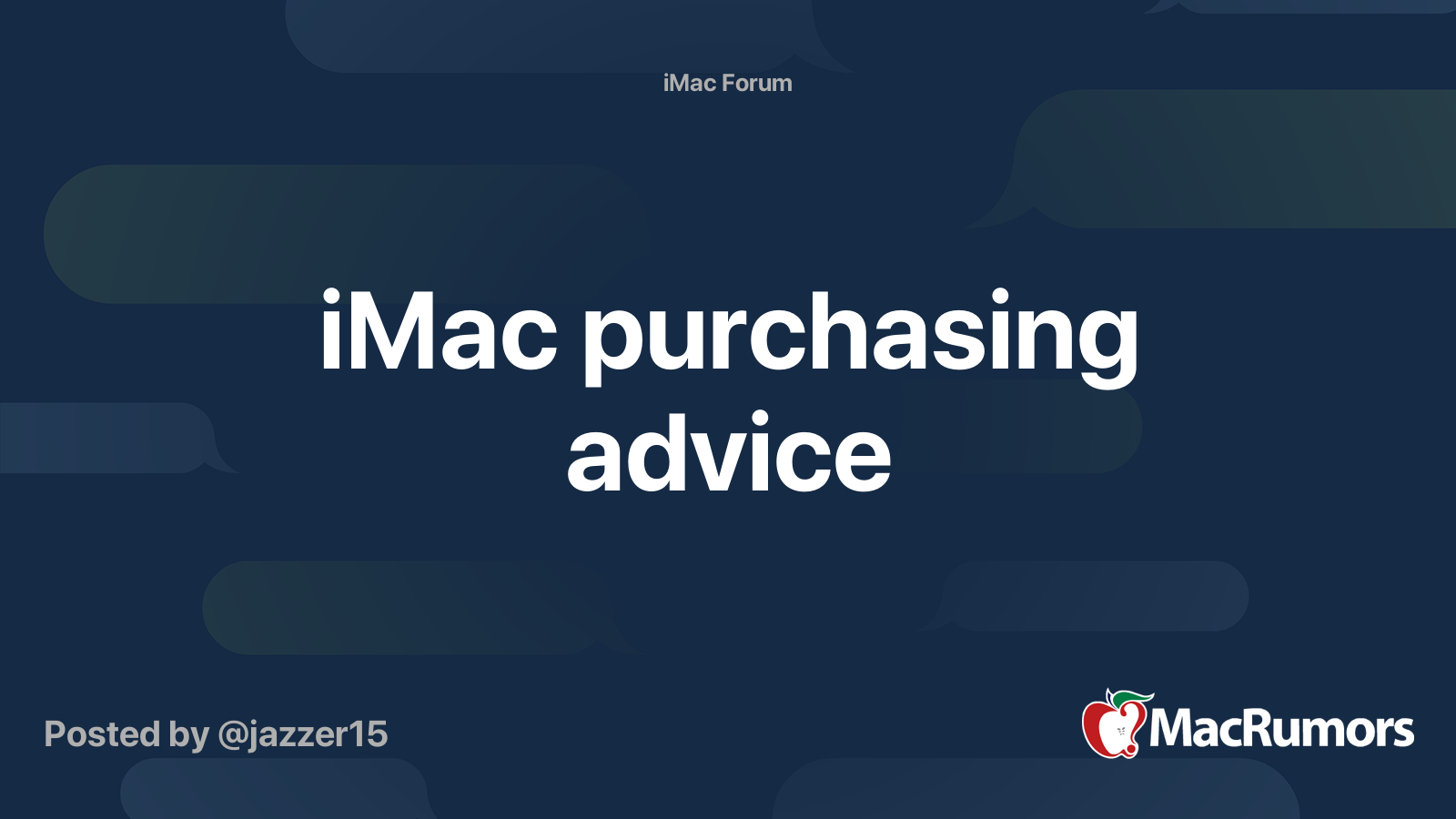 iMac Forum

iMac purchasing advice

Posted by @jazzer15

MacRumors